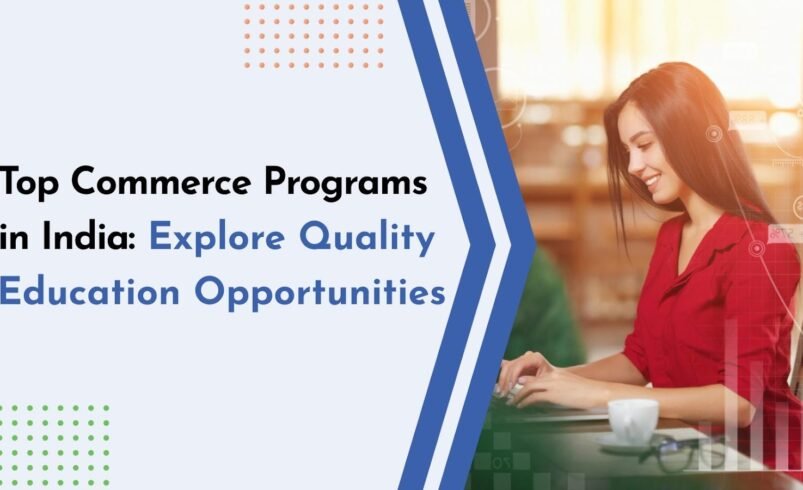 Top Commerce Programs in India: Explore Quality Education Opportunities